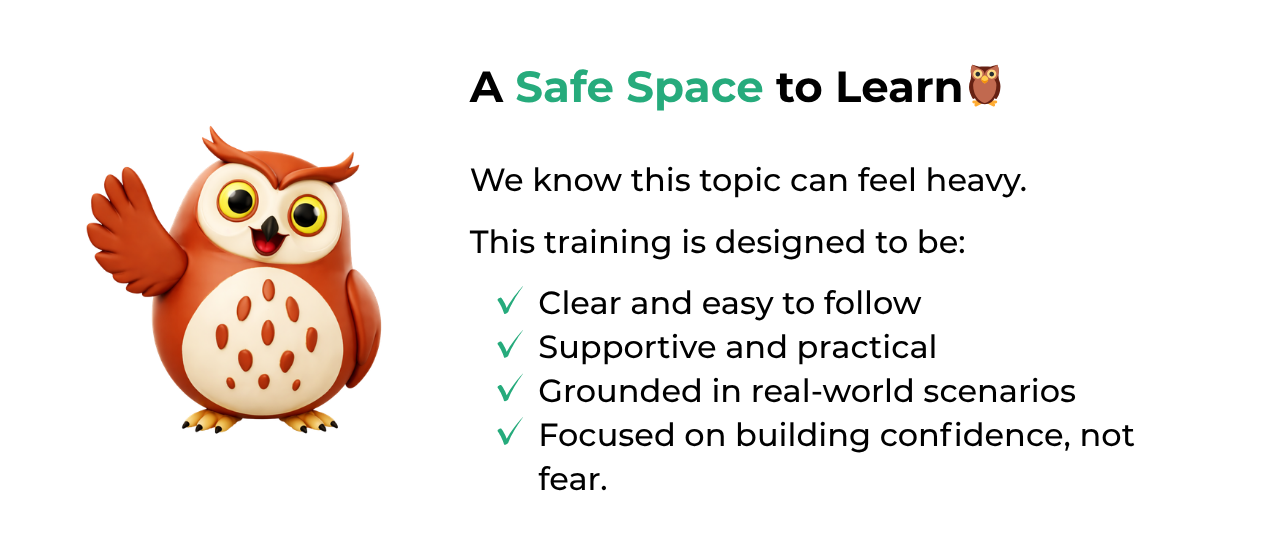 A Safe Space to Learn🦉

We know this topic can feel heavy.

This training is designed to be:

✓ Clear and easy to follow
✓ Supportive and practical
✓ Grounded in real-world scenarios
✓ Focused on building confidence, not fear.